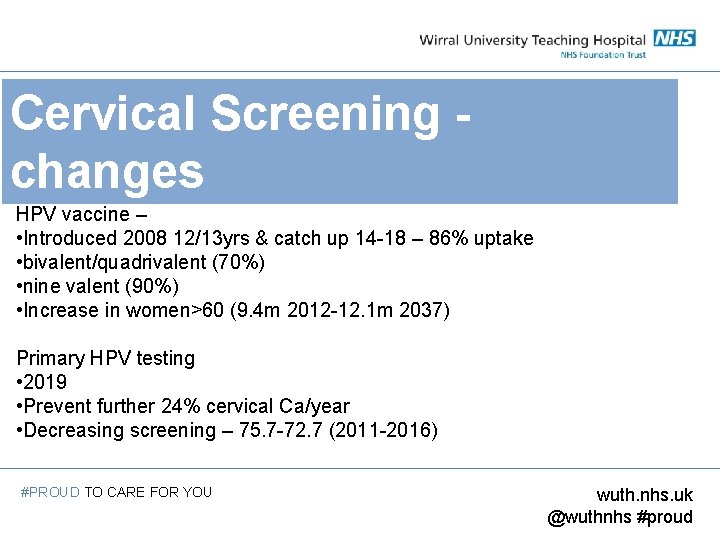 Wirral University Teaching Hospital NHS
NHS Foundation Trust

Cervical Screening - changes

HPV vaccine –
•Introduced 2008 12/13yrs & catch up 14-18 – 86% uptake
•bivalent/quadrivalent (70%)
•nine valent (90%)
•Increase in women>60 (9.4m 2012-12.1m 2037)

Primary HPV testing
•2019
•Prevent further 24% cervical Ca/year
•Decreasing screening – 75.7-72.7 (2011-2016)

#PROUD TO CARE FOR YOU

wuth.nhs.uk
@wuthnhs #proud